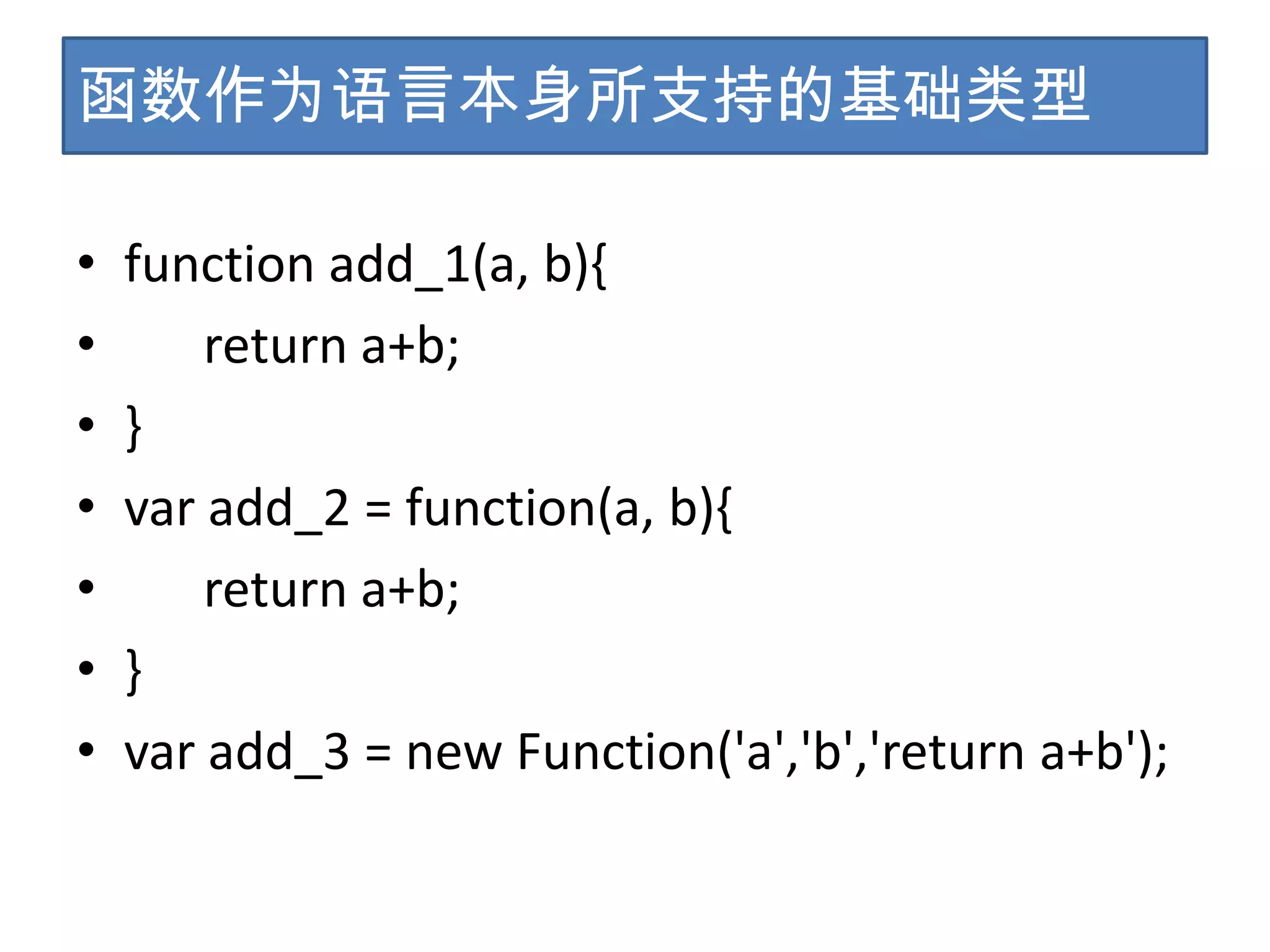 函数作为语言本身所支持的基础类型

• function add_1(a, b){
• return a+b;
• }
• var add_2 = function(a, b){
• return a+b;
• }
• var add_3 = new Function('a','b','return a+b');